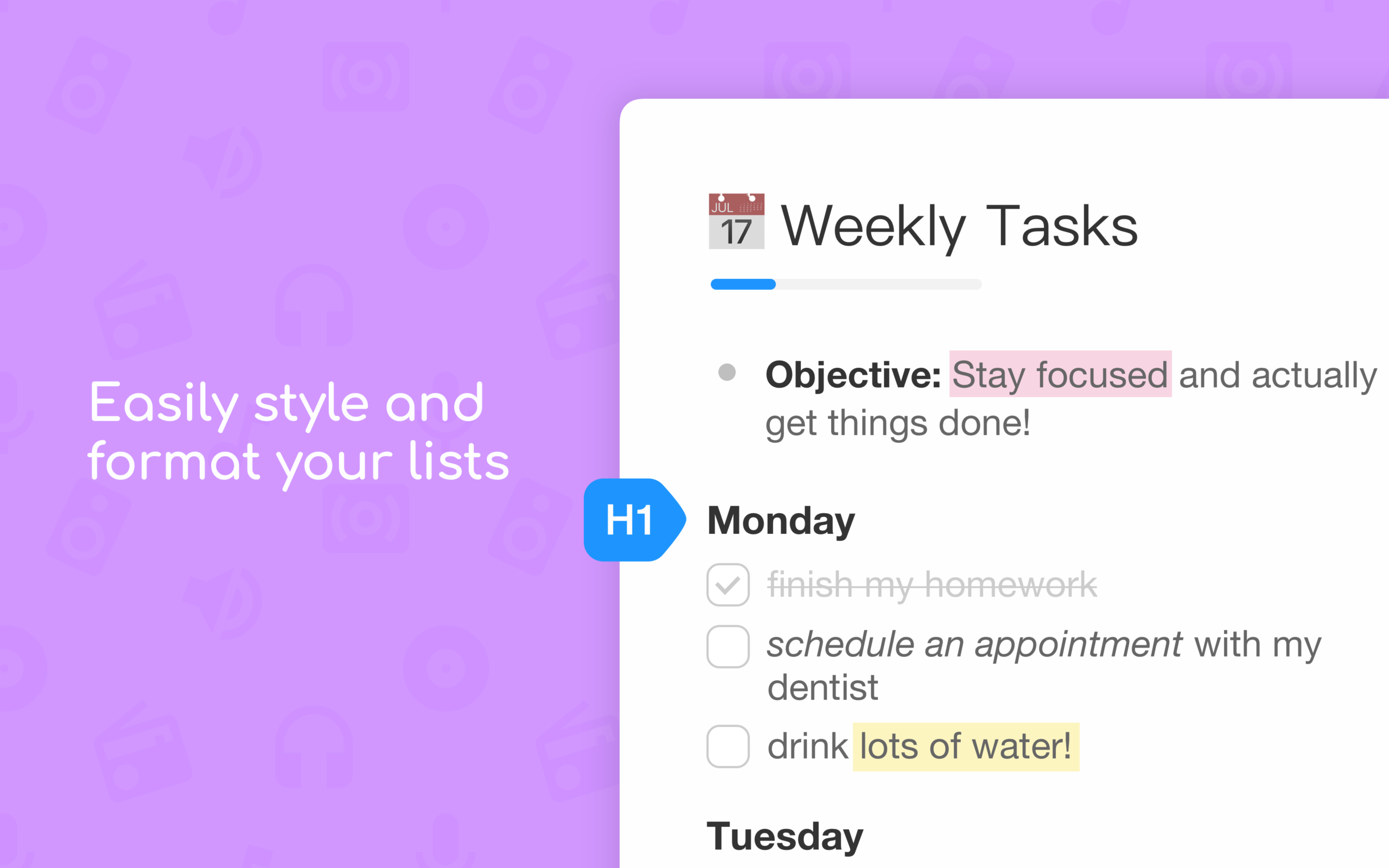 Easily style and format your lists

JUL 17 Weekly Tasks

Objective: Stay focused and actually get things done!

H1

Monday

finish my homework

schedule an appointment with my dentist

drink lots of water!

Tuesday